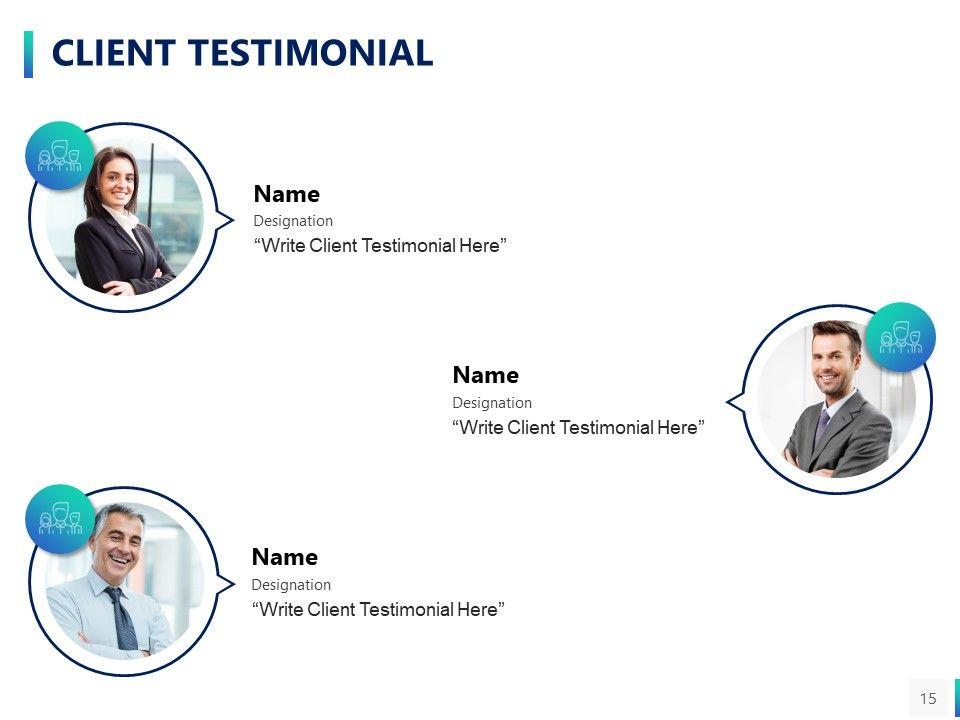 CLIENT TESTIMONIAL

Name
Designation
“Write Client Testimonial Here”

Name
Designation
“Write Client Testimonial Here”

Name
Designation
“Write Client Testimonial Here”

15